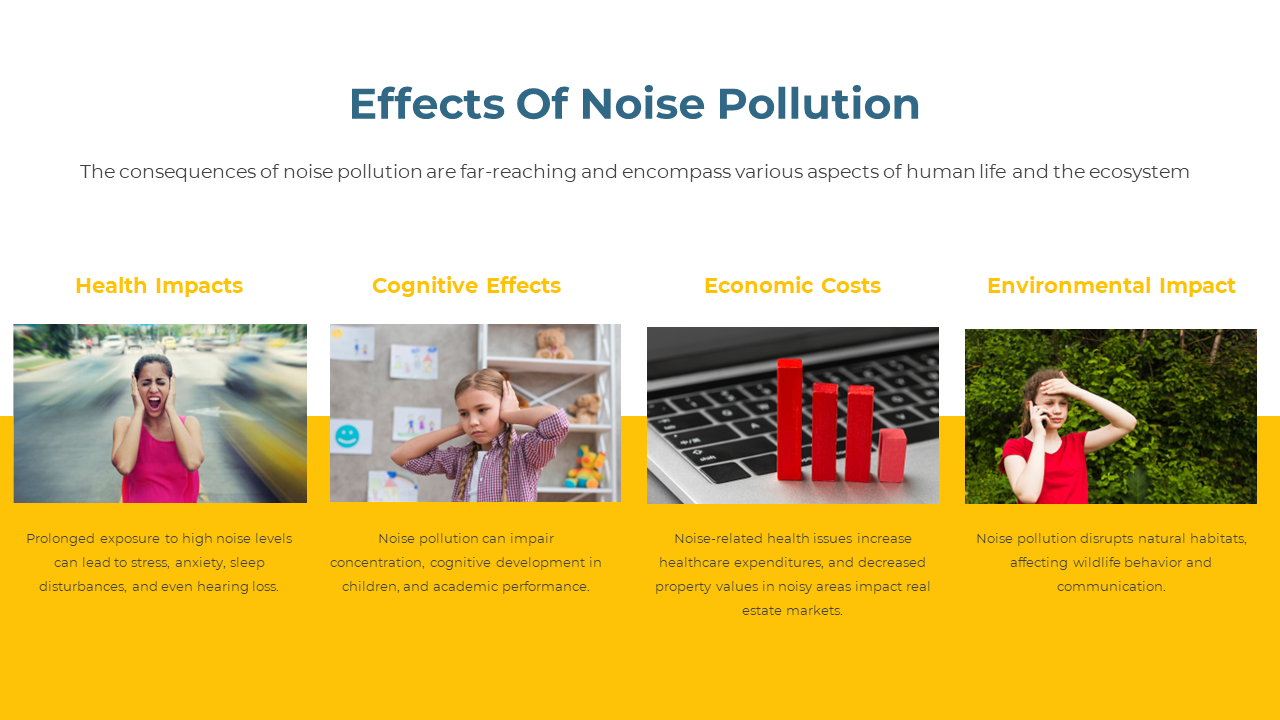 Effects Of Noise Pollution

The consequences of noise pollution are far-reaching and encompass various aspects of human life and the ecosystem

Health Impacts

Prolonged exposure to high noise levels can lead to stress, anxiety, sleep disturbances, and even hearing loss.

Cognitive Effects

Noise pollution can impair concentration, cognitive development in children, and academic performance.

Economic Costs

Noise-related health issues increase healthcare expenditures, and decreased property values in noisy areas impact real estate markets.

Environmental Impact

Noise pollution disrupts natural habitats, affecting wildlife behavior and communication.